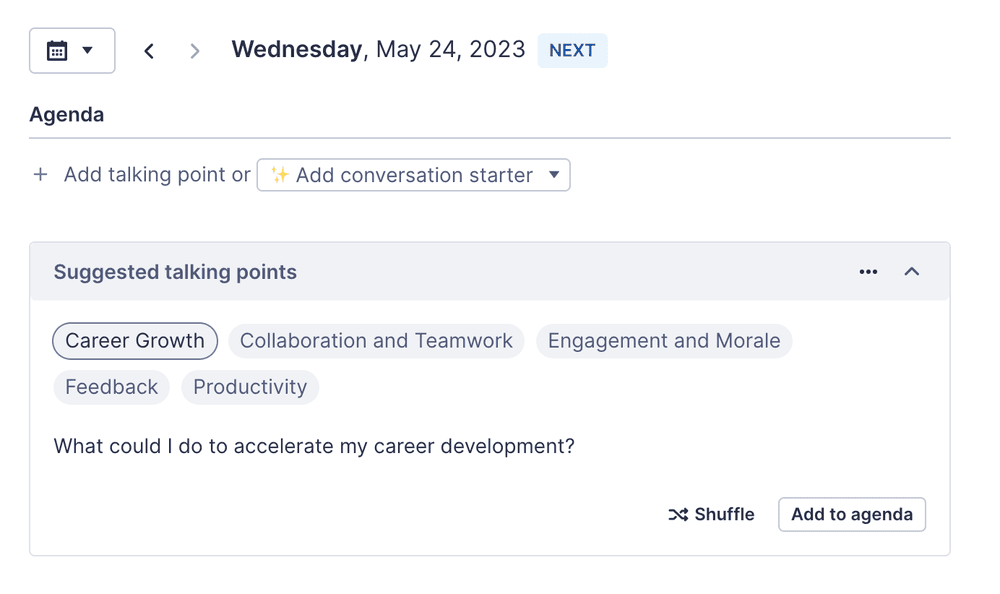 Wednesday, May 24, 2023 NEXT

Agenda

+ Add talking point or ✨ Add conversation starter

Suggested talking points

Career Growth Collaboration and Teamwork Engagement and Morale Feedback Productivity

What could I do to accelerate my career development?

Shuffle Add to agenda